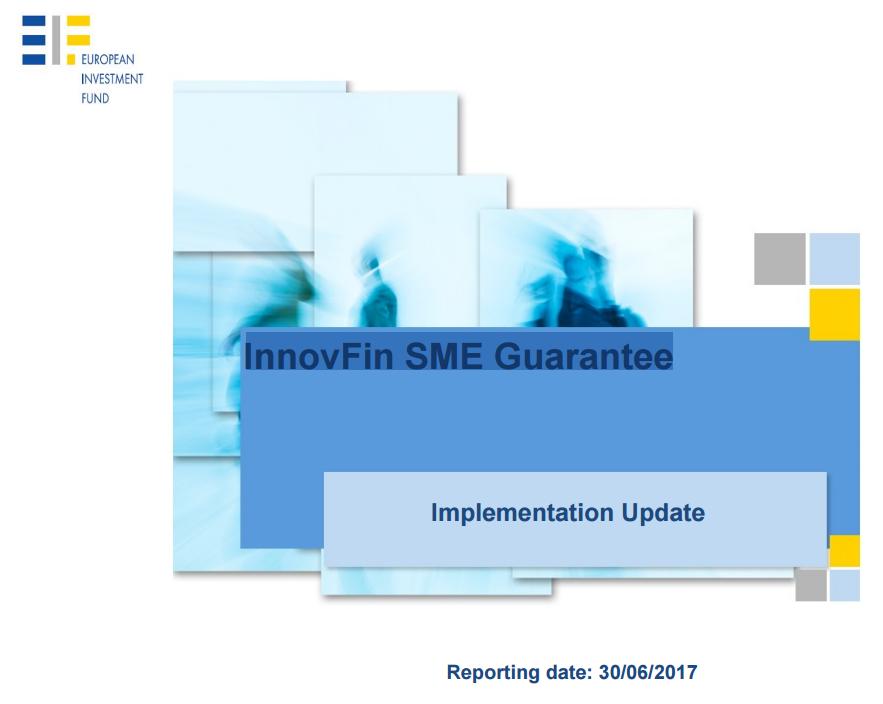 EUROPEAN INVESTMENT FUND

InnovFin SME Guarantee

Implementation Update

Reporting date: 30/06/2017